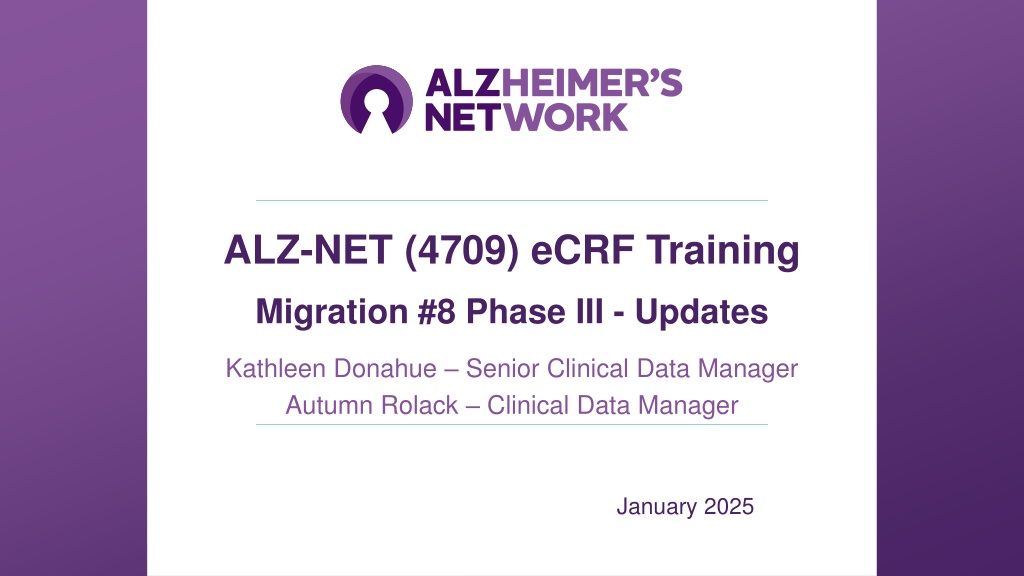 ALZHEIMER'S NETWORK

ALZ-NET (4709) eCRF Training

Migration #8 Phase III - Updates

Kathleen Donahue – Senior Clinical Data Manager
Autumn Rolack – Clinical Data Manager

January 2025